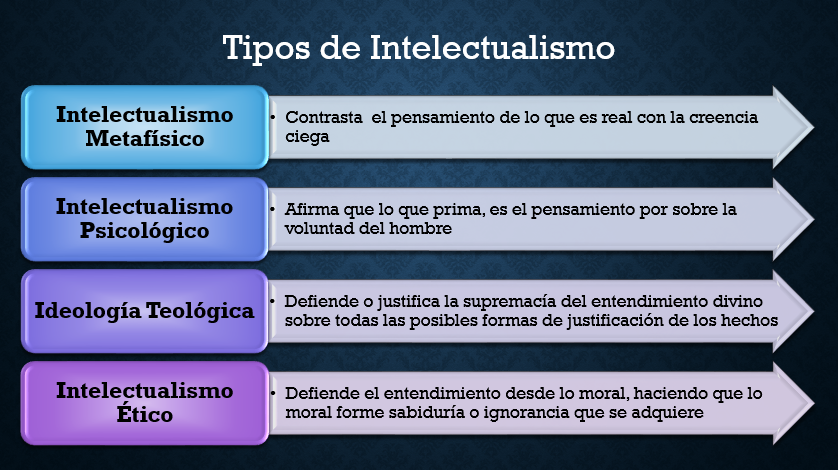 Tipos de Intelectualismo

Intelectualismo Metafísico

• Contrasta el pensamiento de lo que es real con la creencia ciega

Intelectualismo Psicológico

• Afirma que lo que prima, es el pensamiento por sobre la voluntad del hombre

Ideología Teológica

• Defiende o justifica la supremacía del entendimiento divino sobre todas las posibles formas de justificación de los hechos

Intelectualismo Ético

• Defiende el entendimiento desde lo moral, haciendo que lo moral forme sabiduría o ignorancia que se adquiere